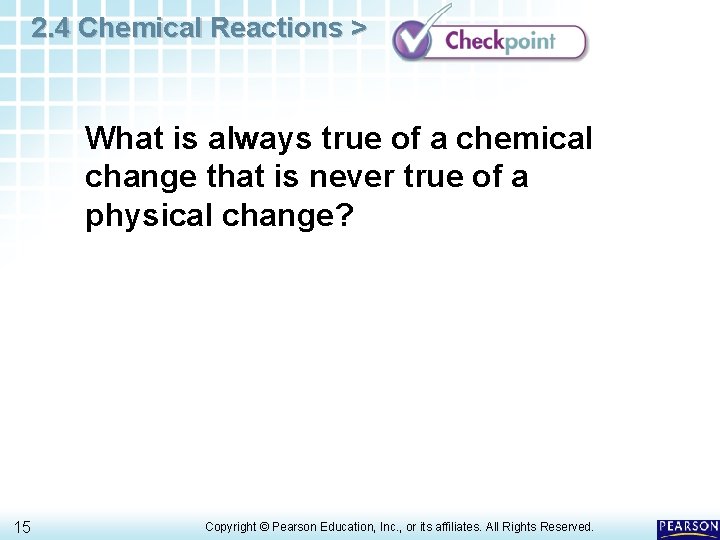 2.4 Chemical Reactions >

Checkpoint

What is always true of a chemical change that is never true of a physical change?

15

Copyright © Pearson Education, Inc., or its affiliates. All Rights Reserved.

PEARSON